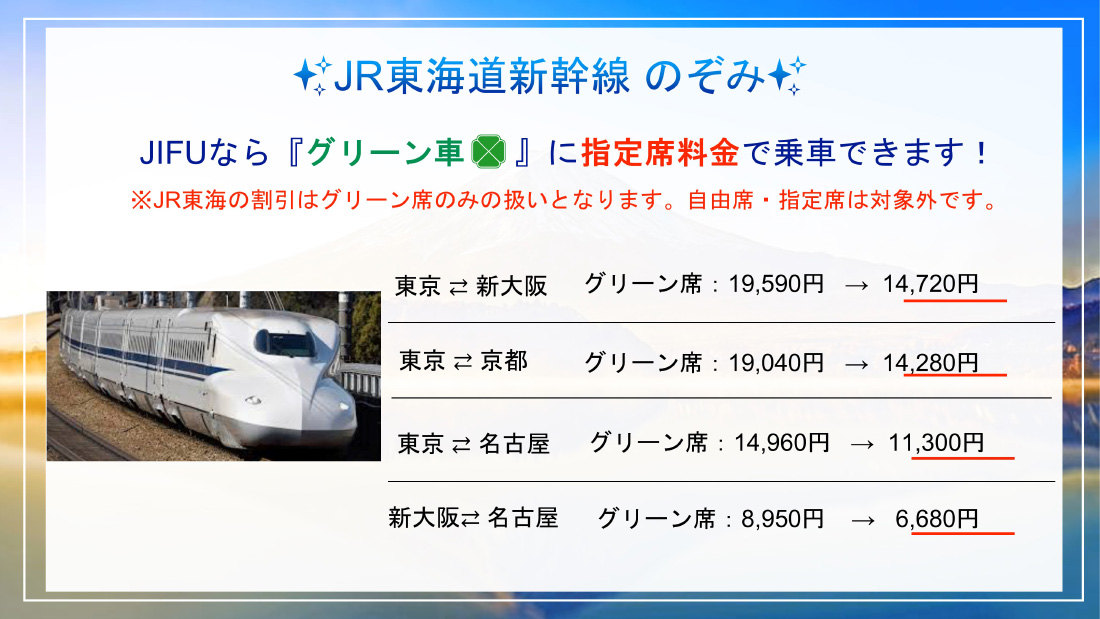 JR東海道新幹線 のぞみ

JIFUなら『グリーン車』に指定席料金で乗車できます！

※JR東海の割引はグリーン席のみの扱いとなります。自由席・指定席は対象外です。

東京 ⇄ 新大阪　グリーン席：19,590円 → 14,720円

東京 ⇄ 京都　グリーン席：19,040円 → 14,280円

東京 ⇄ 名古屋　グリーン席：14,960円 → 11,300円

新大阪⇄ 名古屋　グリーン席：8,950円 → 6,680円